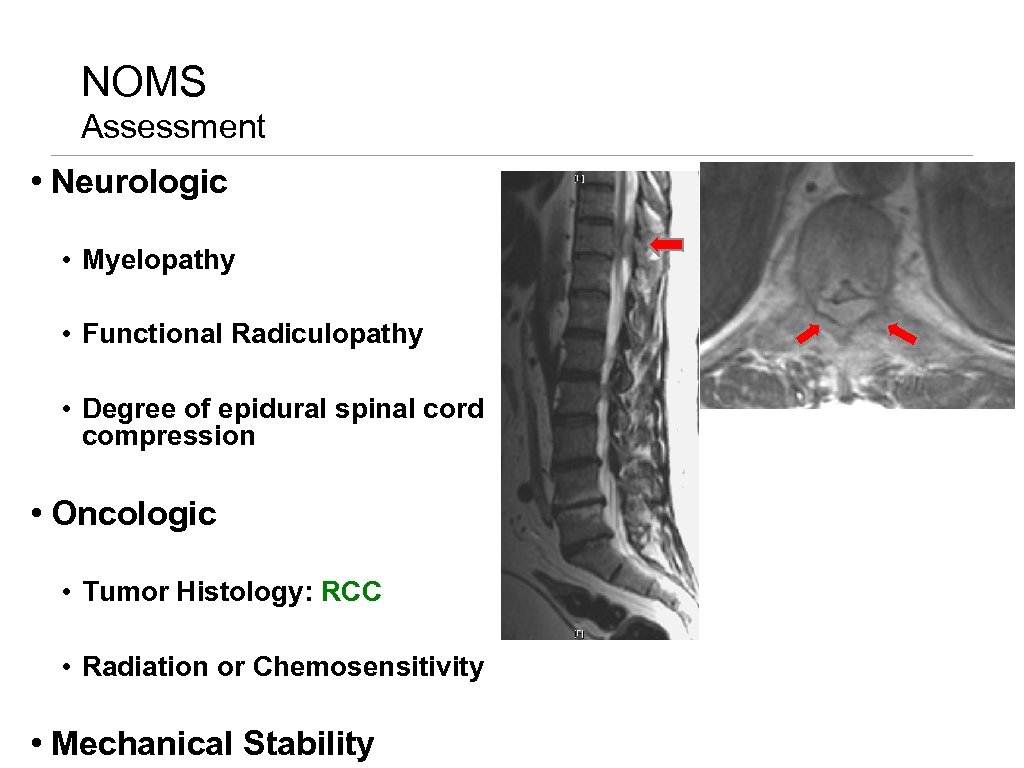 NOMS
Assessment

• Neurologic

• Myelopathy

• Functional Radiculopathy

• Degree of epidural spinal cord compression

• Oncologic

• Tumor Histology: RCC

• Radiation or Chemosensitivity

• Mechanical Stability